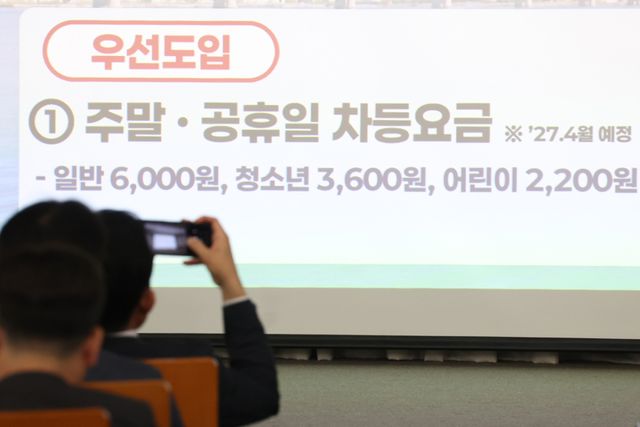 우선도입

① 주말 · 공휴일 차등요금 ※ '27.4월 예정

- 일반 6,000원, 청소년 3,600원, 어린이 2,200원